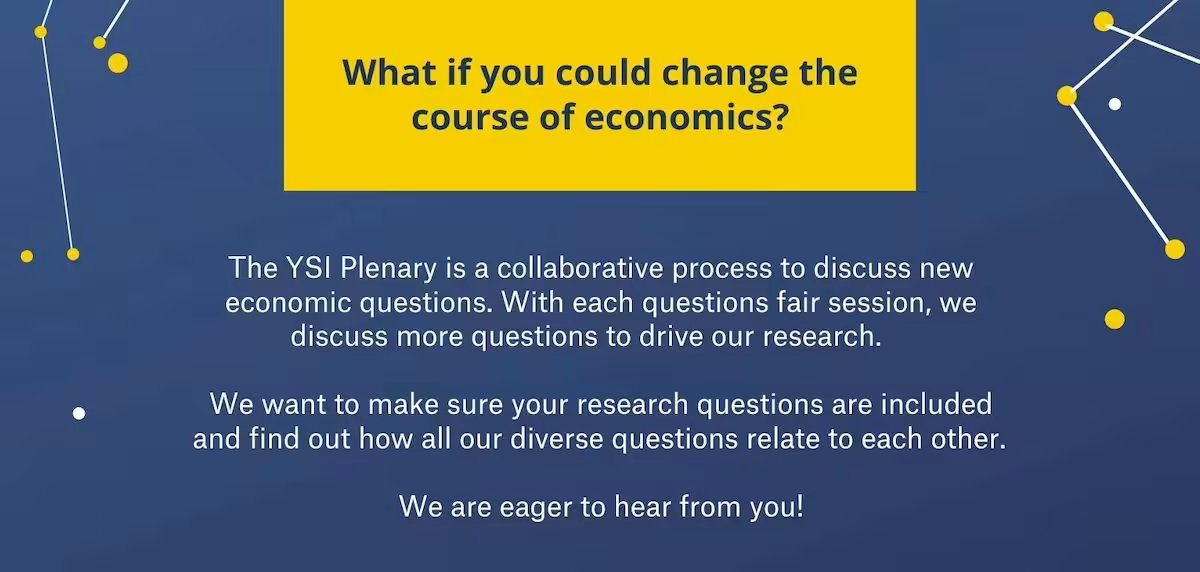 What if you could change the course of economics?

The YSI Plenary is a collaborative process to discuss new economic questions. With each questions fair session, we discuss more questions to drive our research.

We want to make sure your research questions are included and find out how all our diverse questions relate to each other.

We are eager to hear from you!